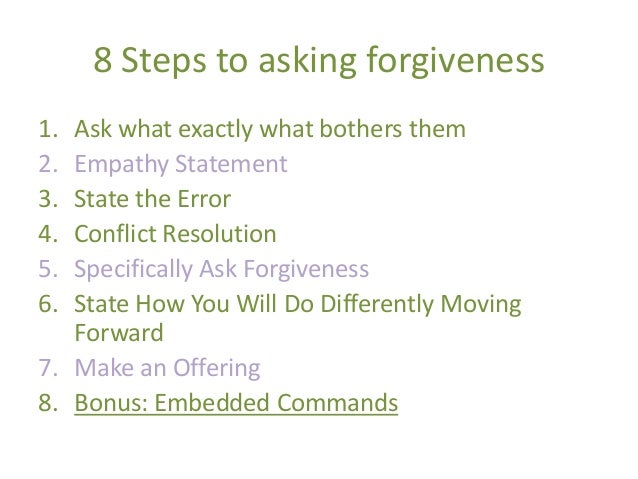 8 Steps to asking forgiveness

1. Ask what exactly what bothers them
2. Empathy Statement
3. State the Error
4. Conflict Resolution
5. Specifically Ask Forgiveness
6. State How You Will Do Differently Moving Forward
7. Make an Offering
8. Bonus: Embedded Commands